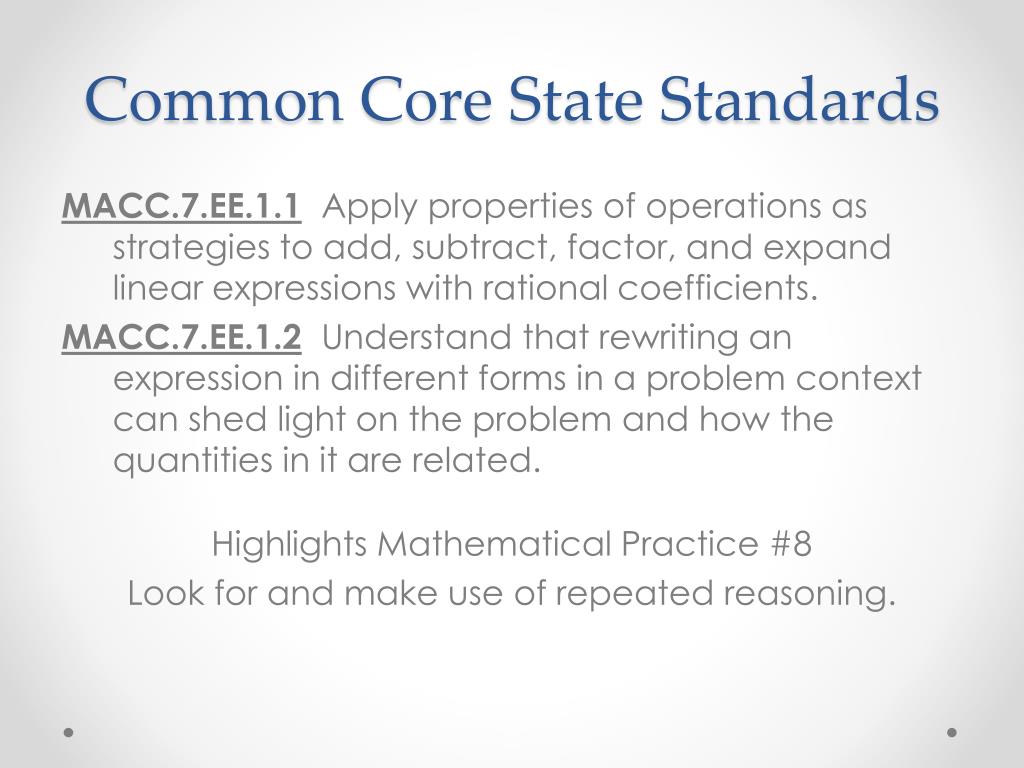 Common Core State Standards

MACC.7.EE.1.1 Apply properties of operations as strategies to add, subtract, factor, and expand linear expressions with rational coefficients.

MACC.7.EE.1.2 Understand that rewriting an expression in different forms in a problem context can shed light on the problem and how the quantities in it are related.

Highlights Mathematical Practice #8
Look for and make use of repeated reasoning.